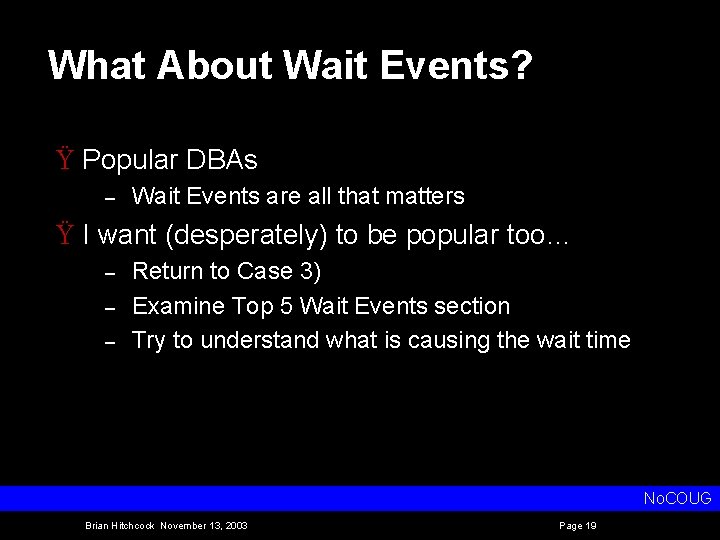 What About Wait Events?

Ÿ Popular DBAs

– Wait Events are all that matters

Ÿ I want (desperately) to be popular too…

– Return to Case 3)

– Examine Top 5 Wait Events section

– Try to understand what is causing the wait time

NoCOUG

Brian Hitchcock November 13, 2003

Page 19